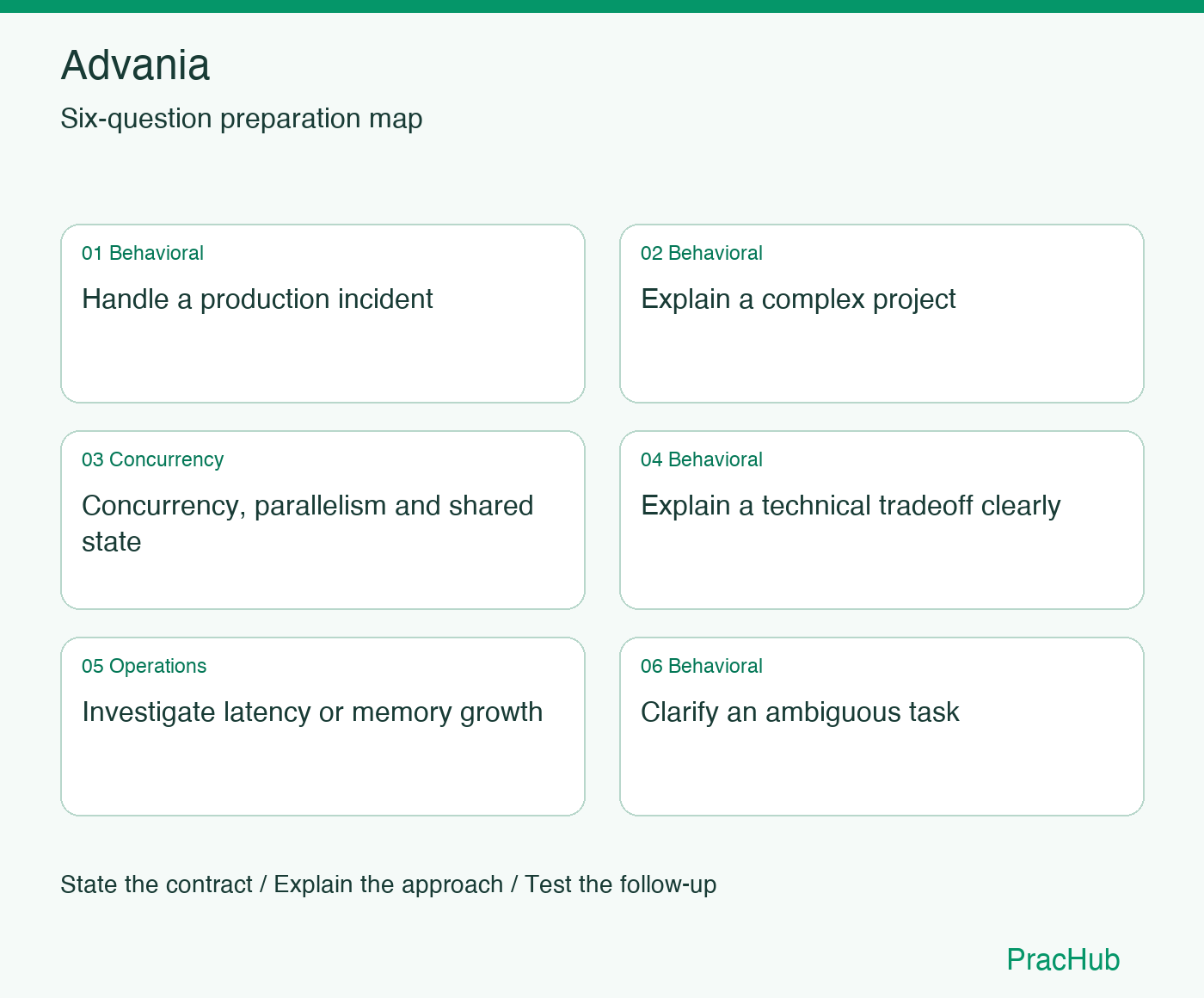 Advania

Six-question preparation map

01 Behavioral

Handle a production incident

02 Behavioral

Explain a complex project

03 Concurrency

Concurrency, parallelism and shared state

04 Behavioral

Explain a technical tradeoff clearly

05 Operations

Investigate latency or memory growth

06 Behavioral

Clarify an ambiguous task

State the contract / Explain the approach / Test the follow-up

PracHub